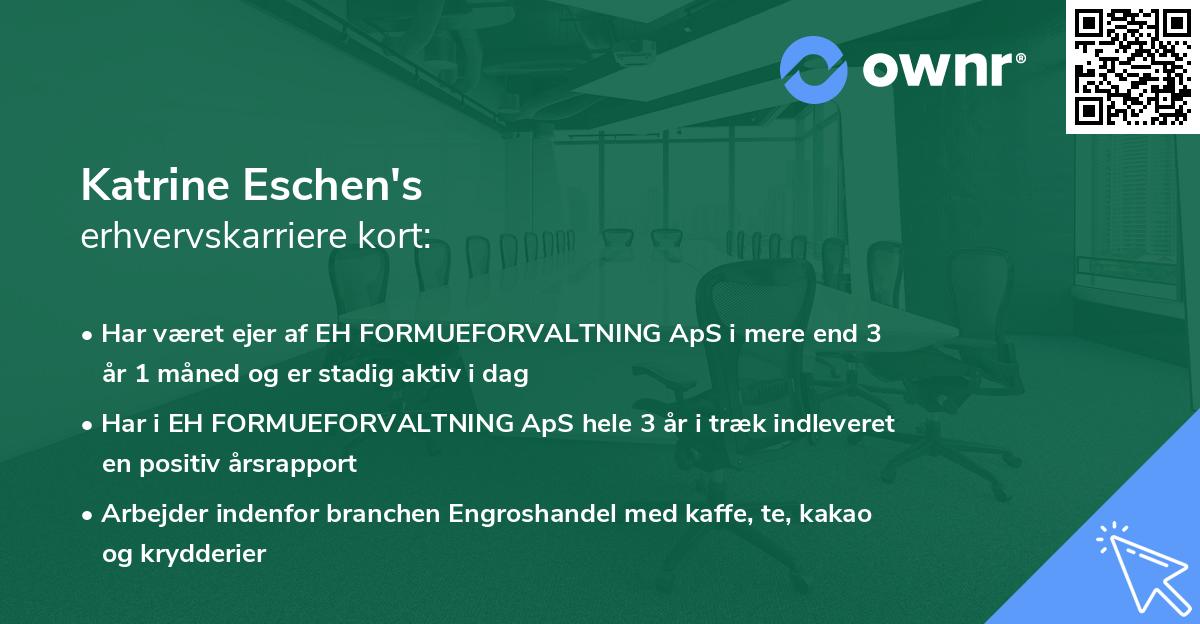 ownr®

Katrine Eschen's
erhvervskarriere kort:

• Har været ejer af EH FORMUEFORVALTNING ApS i mere end 3 år 1 måned og er stadig aktiv i dag

• Har i EH FORMUEFORVALTNING ApS hele 3 år i træk indleveret en positiv årsrapport

• Arbejder indenfor branchen Engroshandel med kaffe, te, kakao og krydderier